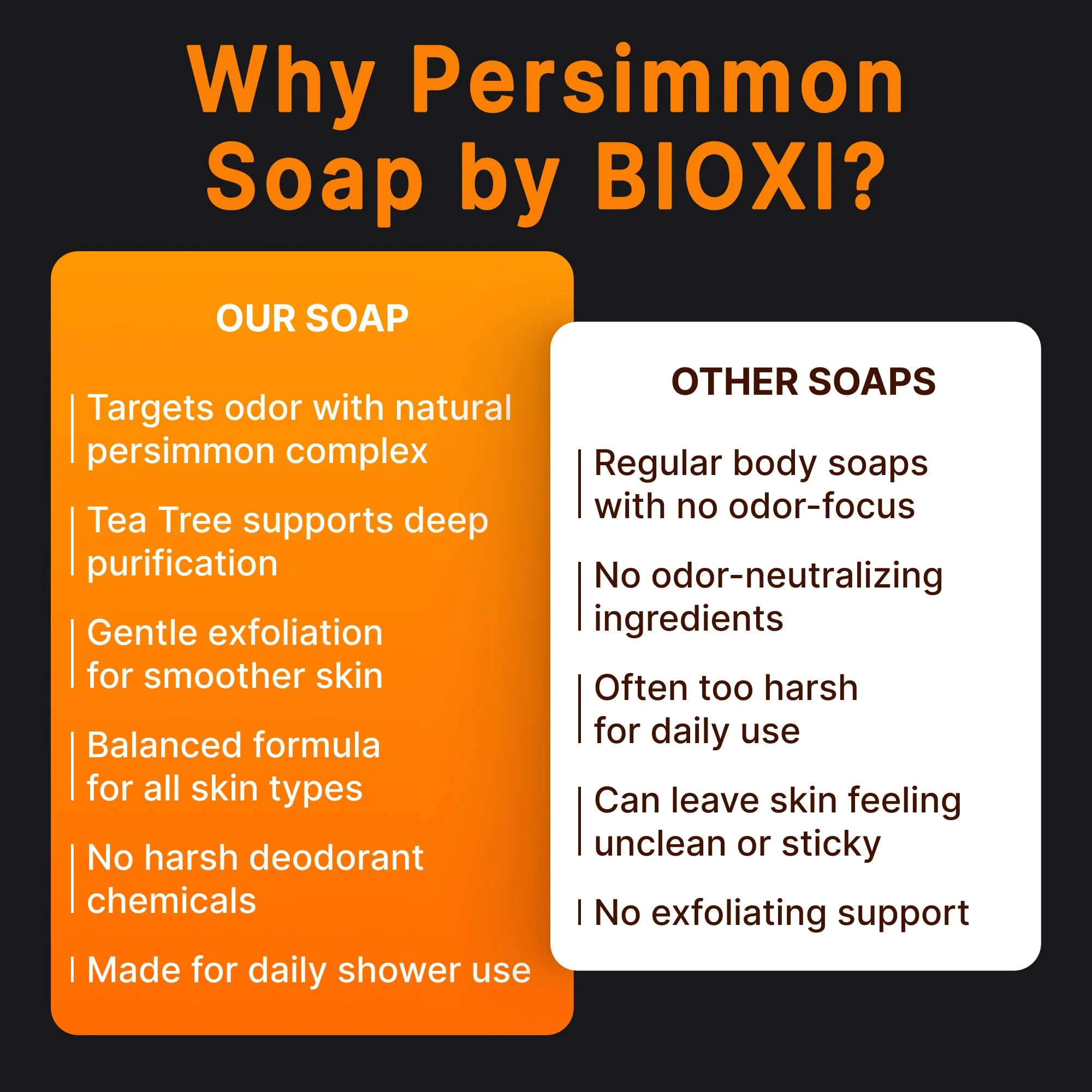 Why Persimmon Soap by BIOXI?

OUR SOAP

Targets odor with natural persimmon complex

Tea Tree supports deep purification

Gentle exfoliation for smoother skin

Balanced formula for all skin types

No harsh deodorant chemicals

Made for daily shower use

OTHER SOAPS

Regular body soaps with no odor-focus

No odor-neutralizing ingredients

Often too harsh for daily use

Can leave skin feeling unclean or sticky

No exfoliating support